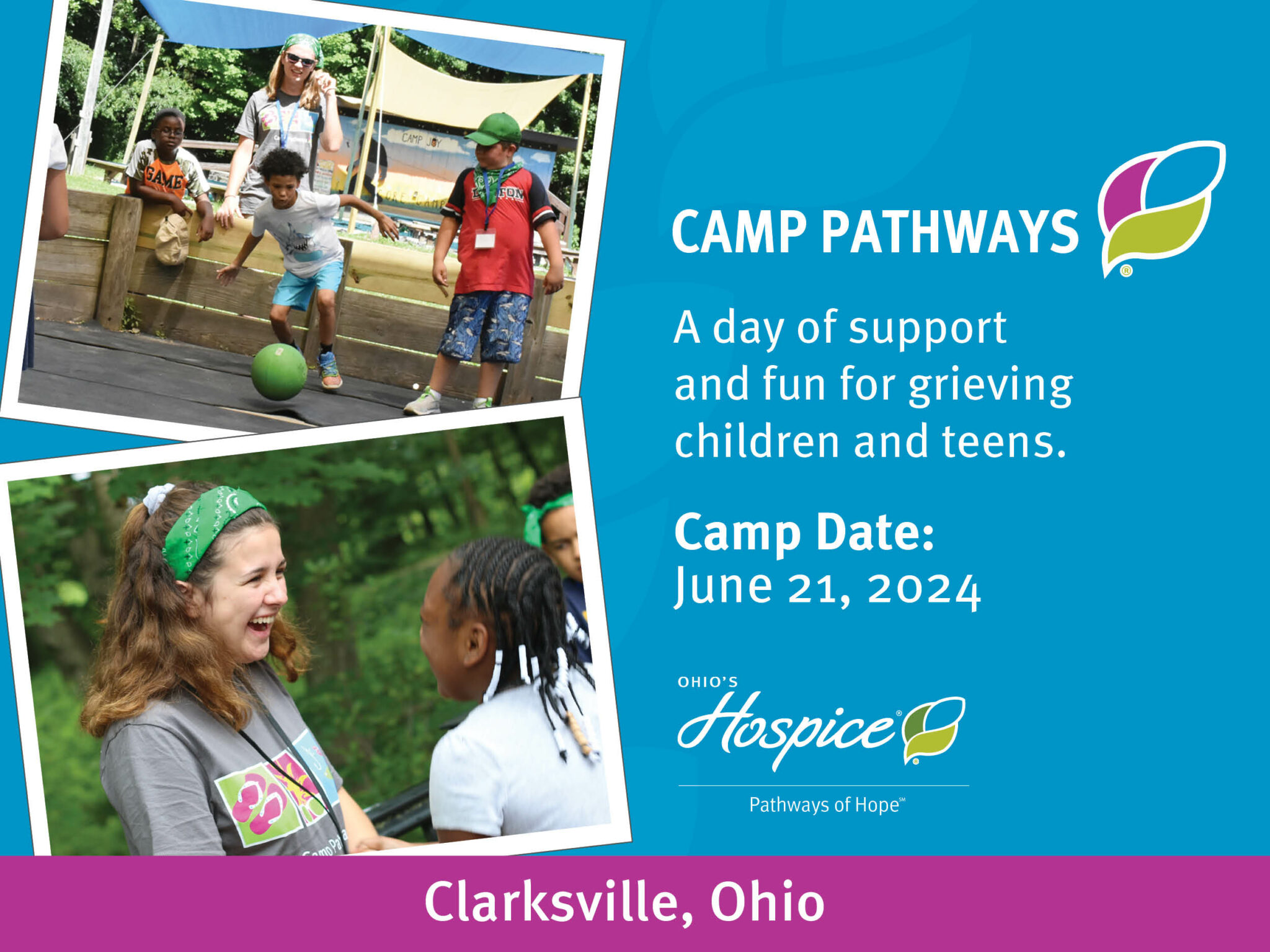 CAMP JOY

GAME

CAMP PATHWAYS

A day of support and fun for grieving children and teens.

Camp Date:
June 21, 2024

OHIO'S
Hospice®

Pathways of Hope℠

Clarksville, Ohio